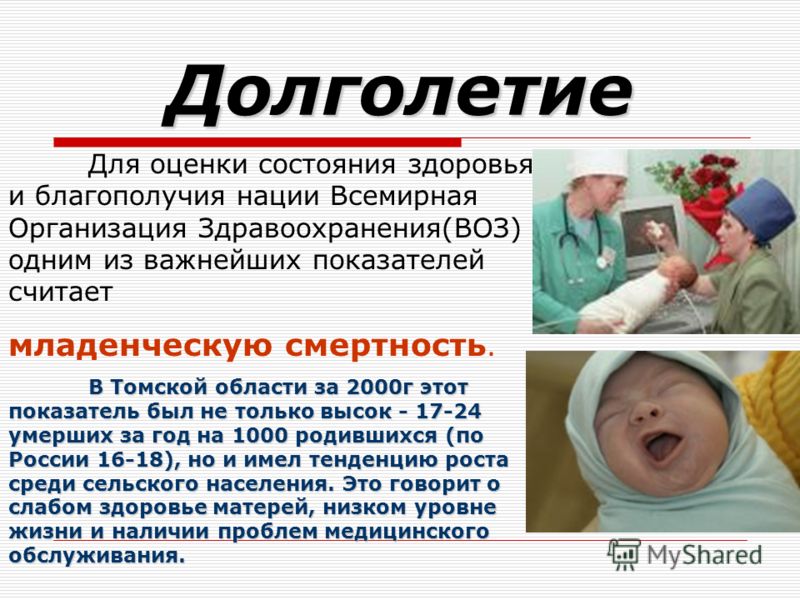 Долголетие

Для оценки состояния здоровья и благополучия нации Всемирная Организация Здравоохранения(ВОЗ) одним из важнейших показателей считает

младенческую смертность.

В Томской области за 2000г этот показатель был не только высок - 17-24 умерших за год на 1000 родившихся (по России 16-18), но и имел тенденцию роста среди сельского населения. Это говорит о слабом здоровье матерей, низком уровне жизни и наличии проблем медицинского обслуживания.

MyShared